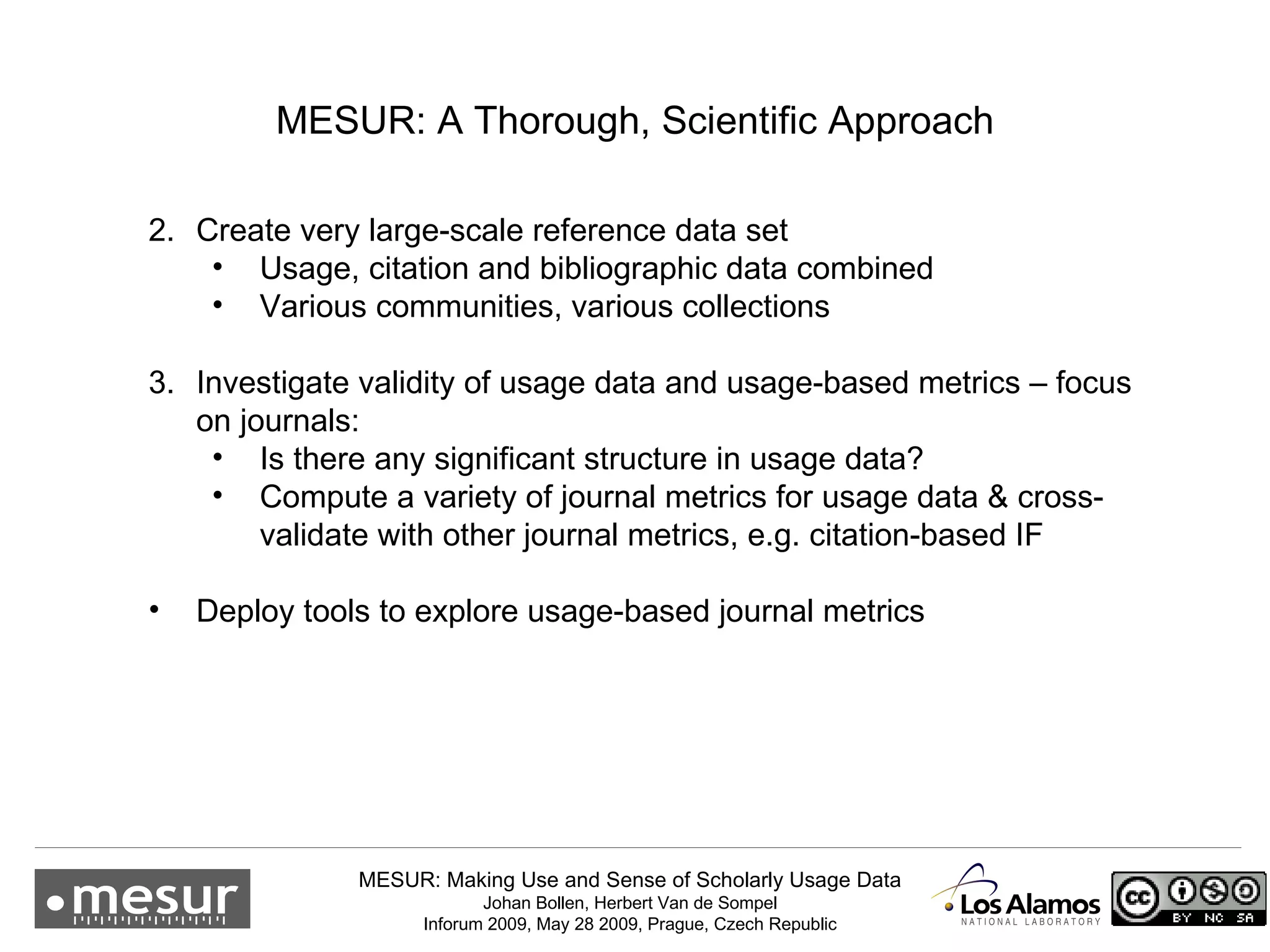 MESUR: A Thorough, Scientific Approach

2. Create very large-scale reference data set
• Usage, citation and bibliographic data combined
• Various communities, various collections

3. Investigate validity of usage data and usage-based metrics – focus on journals:
• Is there any significant structure in usage data?
• Compute a variety of journal metrics for usage data & cross-validate with other journal metrics, e.g. citation-based IF

• Deploy tools to explore usage-based journal metrics

mesur

MESUR: Making Use and Sense of Scholarly Usage Data
Johan Bollen, Herbert Van de Sompel
Inforum 2009, May 28 2009, Prague, Czech Republic

Los Alamos
NATIONAL LABORATORY

cc BY NC SA